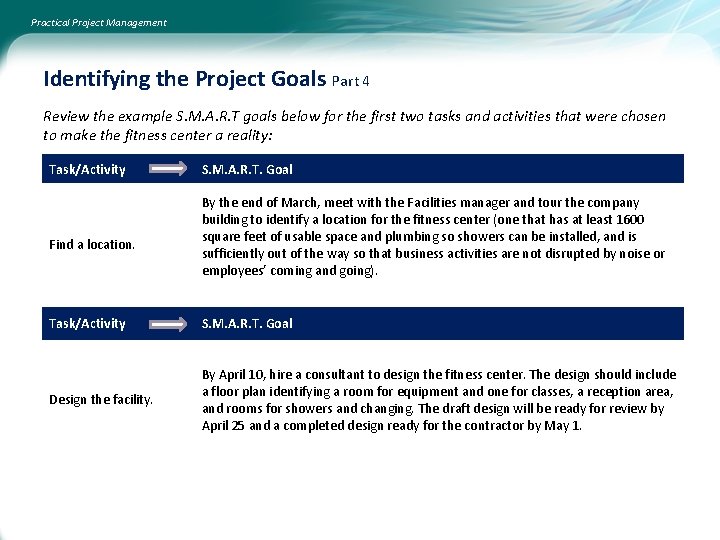 Practical Project Management

Identifying the Project Goals Part 4

Review the example S.M.A.R.T goals below for the first two tasks and activities that were chosen to make the fitness center a reality:

| Task/Activity | S.M.A.R.T. Goal |
|---|---|
| Find a location. | By the end of March, meet with the Facilities manager and tour the company building to identify a location for the fitness center (one that has at least 1600 square feet of usable space and plumbing so showers can be installed, and is sufficiently out of the way so that business activities are not disrupted by noise or employees' coming and going). |

| Task/Activity | S.M.A.R.T. Goal |
|---|---|
| Design the facility. | By April 10, hire a consultant to design the fitness center. The design should include a floor plan identifying a room for equipment and one for classes, a reception area, and rooms for showers and changing. The draft design will be ready for review by April 25 and a completed design ready for the contractor by May 1. |